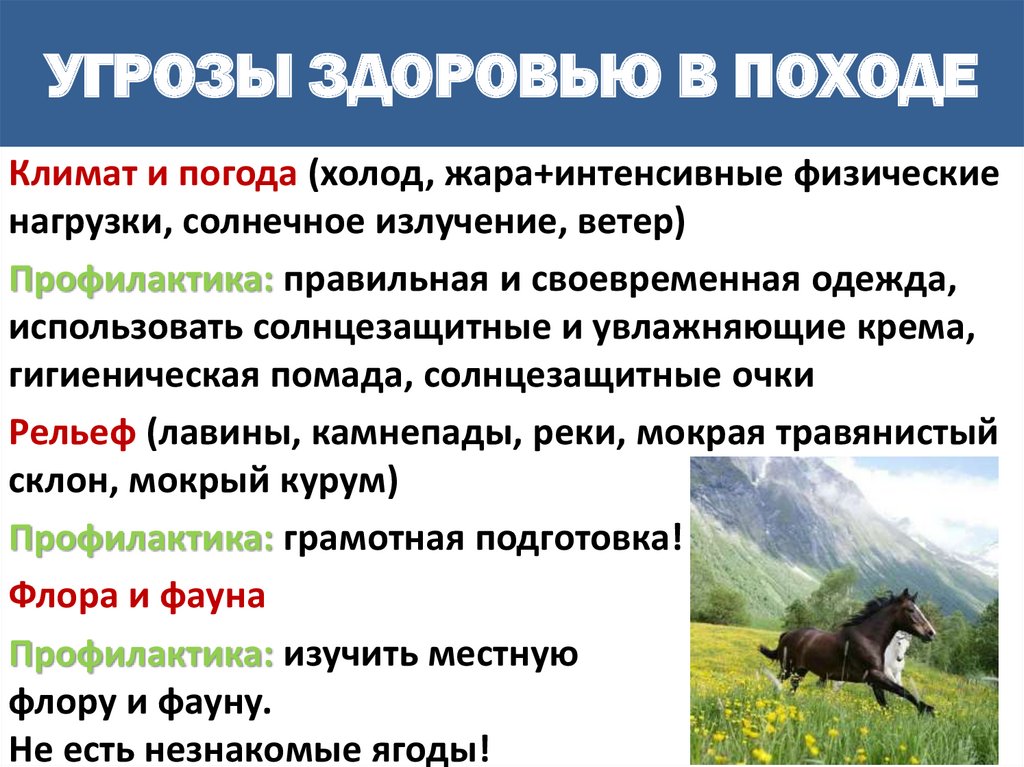 УГРОЗЫ ЗДОРОВЬЮ В ПОХОДЕ

Климат и погода (холод, жара+интенсивные физические нагрузки, солнечное излучение, ветер)

Профилактика: правильная и своевременная одежда, использовать солнцезащитные и увлажняющие крема, гигиеническая помада, солнцезащитные очки

Рельеф (лавины, камнепады, реки, мокрая травянистый склон, мокрый курум)

Профилактика: грамотная подготовка!

Флора и фауна

Профилактика: изучить местную флору и фауну.
Не есть незнакомые ягоды!